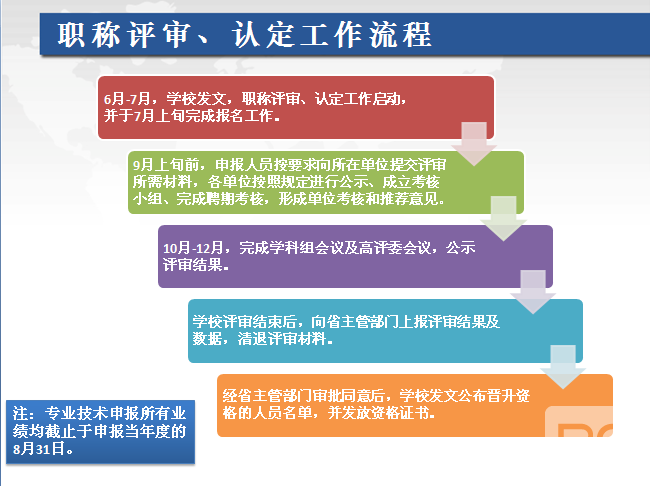 职称评审、认定工作流程

6月-7月，学校发文，职称评审、认定工作启动，并于7月上旬完成报名工作。

9月上旬前，申报人员按要求向所在单位提交评审所需材料，各单位按照规定进行公示、成立考核小组、完成聘期考核，形成单位考核和推荐意见。

10月-12月，完成学科组会议及高评委会议，公示评审结果。

学校评审结束后，向省主管部门上报评审结果及数据，清退评审材料。

经省主管部门审批同意后，学校发文公布晋升资格的人员名单，并发放资格证书。

注：专业技术申报所有业绩均截止于申报当年度的8月31日。